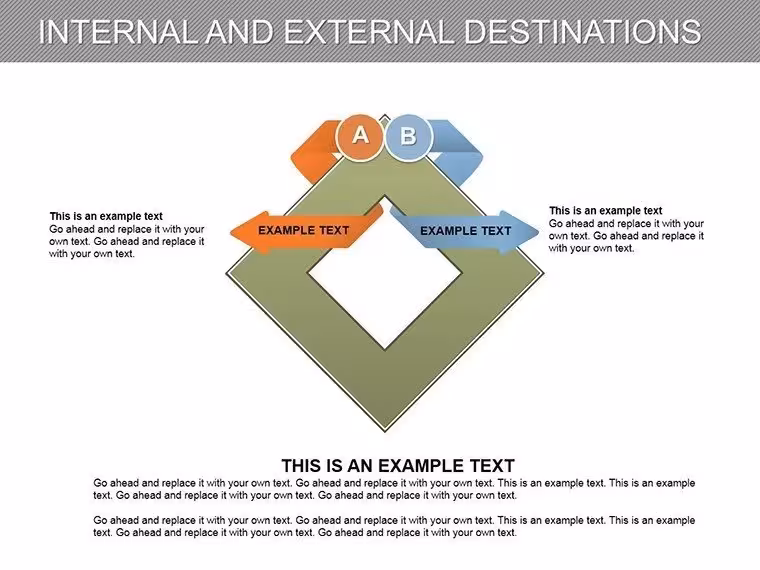 INTERNAL AND EXTERNAL DESTINATIONS

A

B

This is an example text
Go ahead and replace it with your own text. Go ahead and replace it with your own text.

EXAMPLE TEXT

EXAMPLE TEXT

This is an example text
Go ahead and replace it with your own text. Go ahead and replace it with your own text.

THIS IS AN EXAMPLE TEXT

Go ahead and replace it with your own text. Go ahead and replace it with your own text. This is an example text. This is an example text. Go ahead and replace it with your own text. Go ahead and replace it with your own text.

Go ahead and replace it with your own text. Go ahead and replace it with your own text. This is an example text. This is an example text. Go ahead and replace it with your own text. Go ahead and replace it with your own text.